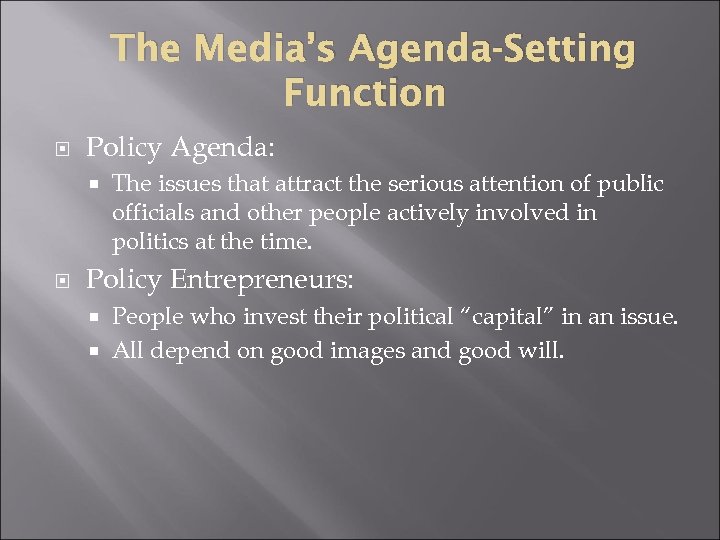 The Media's Agenda-Setting Function

Policy Agenda:

The issues that attract the serious attention of public officials and other people actively involved in politics at the time.

Policy Entrepreneurs:

People who invest their political "capital" in an issue.

All depend on good images and good will.